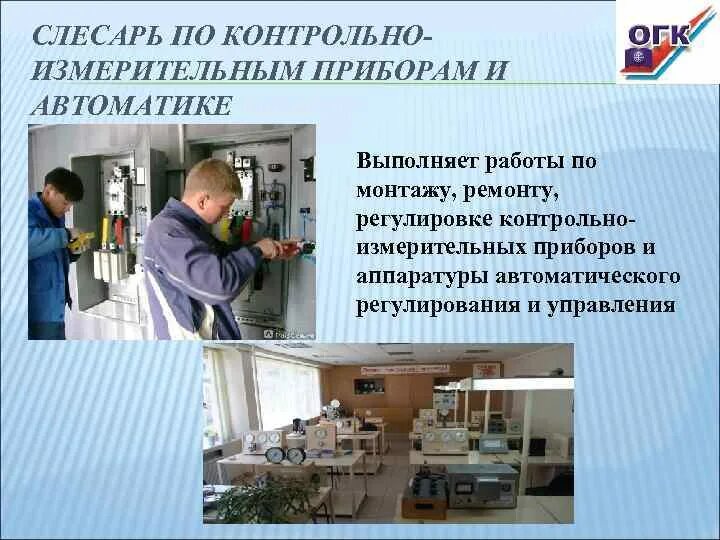 СЛЕСАРЬ ПО КОНТРОЛЬНО-ИЗМЕРИТЕЛЬНЫМ ПРИБОРАМ И АВТОМАТИКЕ

ОГК

Выполняет работы по монтажу, ремонту, регулировке контрольно-измерительных приборов и аппаратуры автоматического регулирования и управления